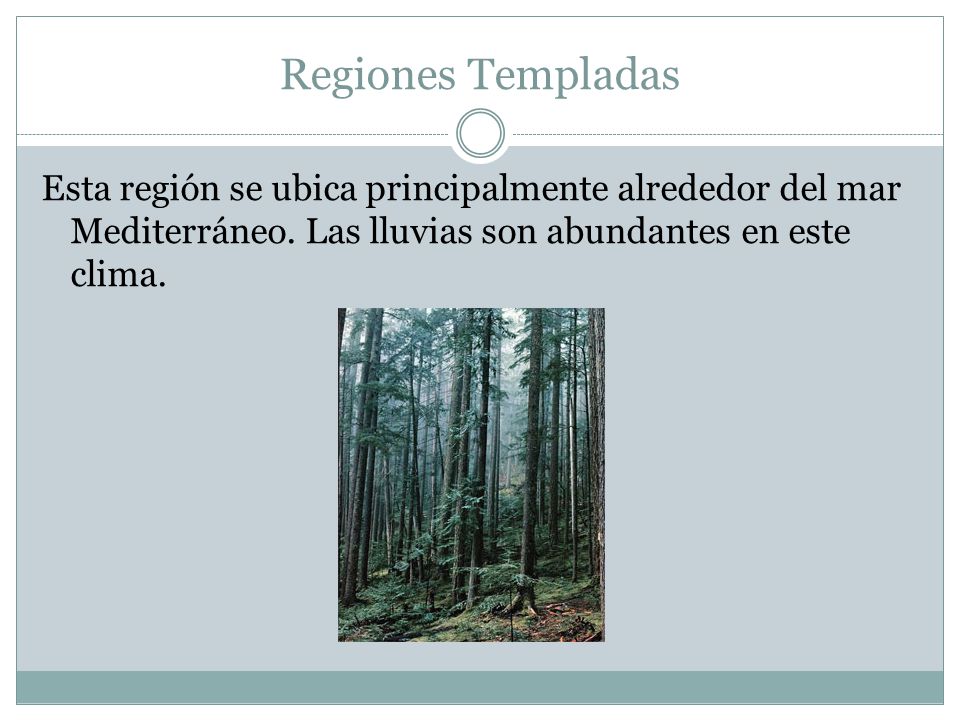 Regiones Templadas

Esta región se ubica principalmente alrededor del mar Mediterráneo. Las lluvias son abundantes en este clima.